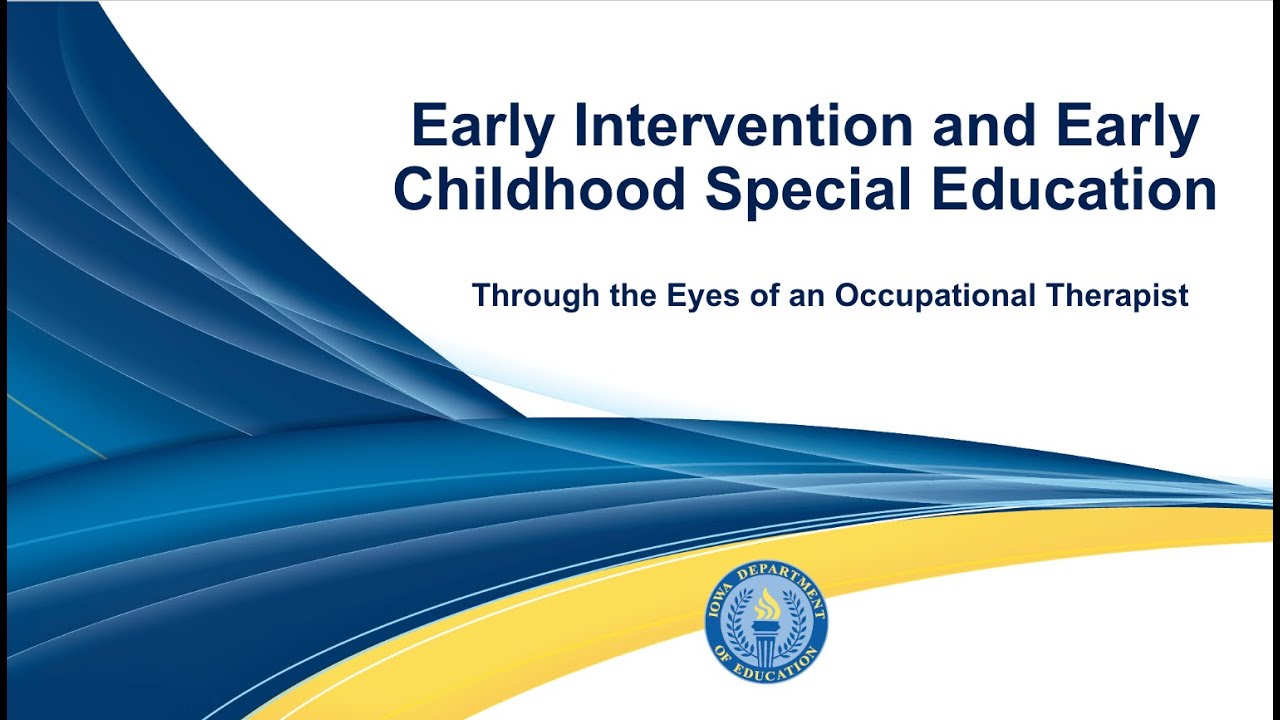 Early Intervention and Early Childhood Special Education

Through the Eyes of an Occupational Therapist

IOWA DEPARTMENT OF EDUCATION